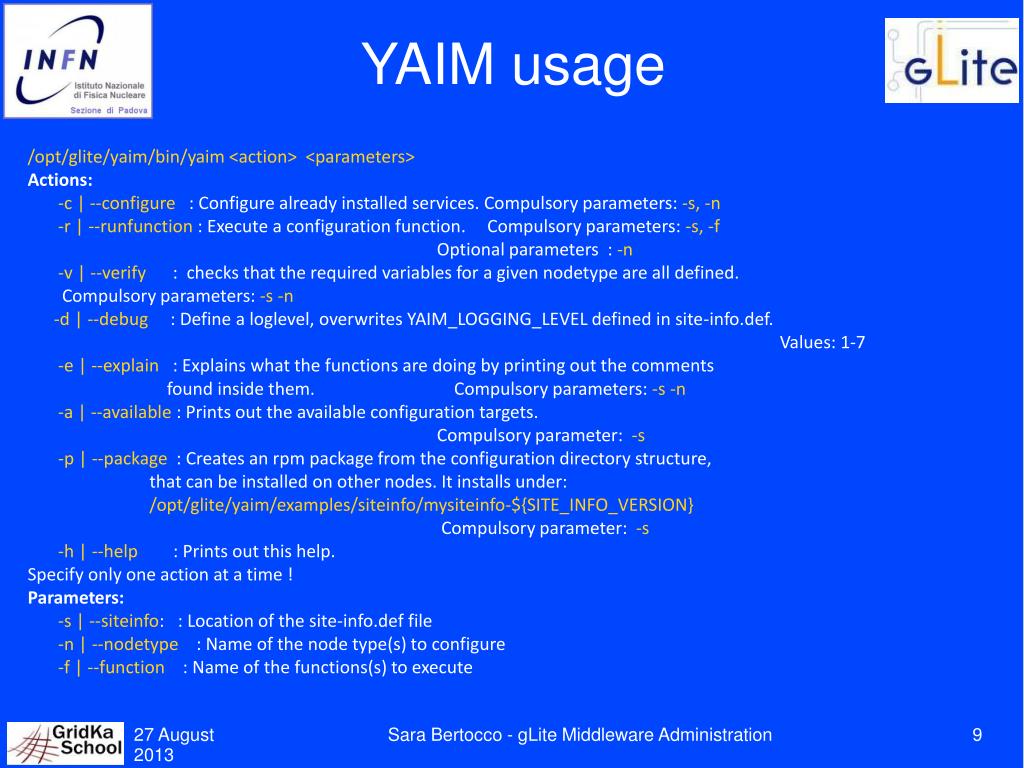 INFN Istituto Nazionale di Fisica Nucleare Sezione di Padova

YAIM usage

gLite

/opt/glite/yaim/bin/yaim <action> <parameters>
Actions:
-c | --configure : Configure already installed services. Compulsory parameters: -s, -n
-r | --runfunction : Execute a configuration function. Compulsory parameters: -s, -f
Optional parameters : -n
-v | --verify : checks that the required variables for a given nodetype are all defined.
Compulsory parameters: -s -n
-d | --debug : Define a loglevel, overwrites YAIM_LOGGING_LEVEL defined in site-info.def.
Values: 1-7
-e | --explain : Explains what the functions are doing by printing out the comments found inside them. Compulsory parameters: -s -n
-a | --available : Prints out the available configuration targets.
Compulsory parameter: -s
-p | --package : Creates an rpm package from the configuration directory structure, that can be installed on other nodes. It installs under:
/opt/glite/yaim/examples/siteinfo/mysiteinfo-${SITE_INFO_VERSION}
Compulsory parameter: -s
-h | --help : Prints out this help.
Specify only one action at a time !
Parameters:
-s | --siteinfo: : Location of the site-info.def file
-n | --nodetype : Name of the node type(s) to configure
-f | --function : Name of the functions(s) to execute

GridKa School

27 August 2013

Sara Bertocco - gLite Middleware Administration

9